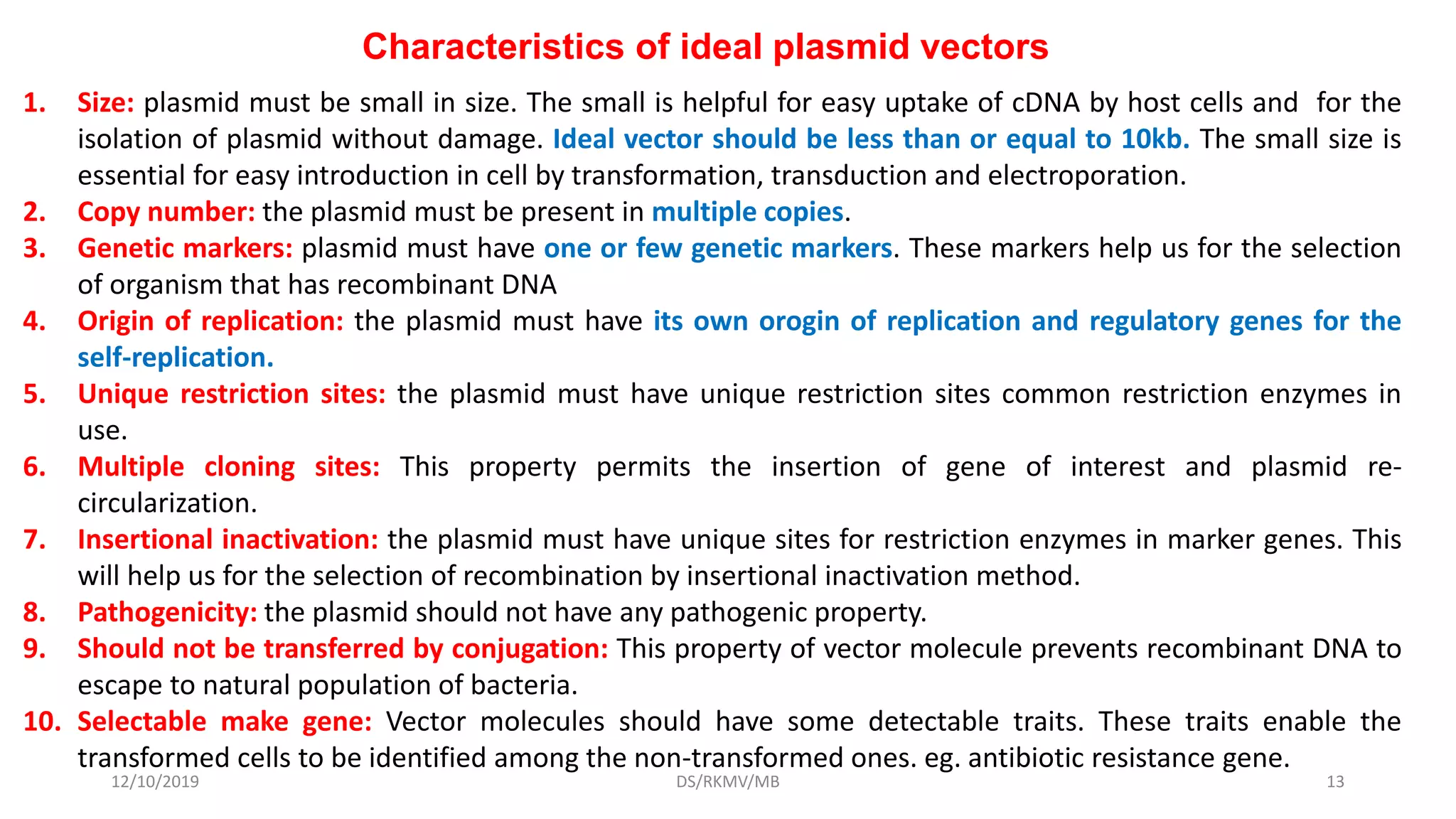 Characteristics of ideal plasmid vectors

1. Size: plasmid must be small in size. The small is helpful for easy uptake of cDNA by host cells and for the isolation of plasmid without damage. Ideal vector should be less than or equal to 10kb. The small size is essential for easy introduction in cell by transformation, transduction and electroporation.
2. Copy number: the plasmid must be present in multiple copies.
3. Genetic markers: plasmid must have one or few genetic markers. These markers help us for the selection of organism that has recombinant DNA
4. Origin of replication: the plasmid must have its own orogin of replication and regulatory genes for the self-replication.
5. Unique restriction sites: the plasmid must have unique restriction sites common restriction enzymes in use.
6. Multiple cloning sites: This property permits the insertion of gene of interest and plasmid re-circularization.
7. Insertional inactivation: the plasmid must have unique sites for restriction enzymes in marker genes. This will help us for the selection of recombination by insertional inactivation method.
8. Pathogenicity: the plasmid should not have any pathogenic property.
9. Should not be transferred by conjugation: This property of vector molecule prevents recombinant DNA to escape to natural population of bacteria.
10. Selectable make gene: Vector molecules should have some detectable traits. These traits enable the transformed cells to be identified among the non-transformed ones. eg. antibiotic resistance gene.

12/10/2019 DS/RKMV/MB 13